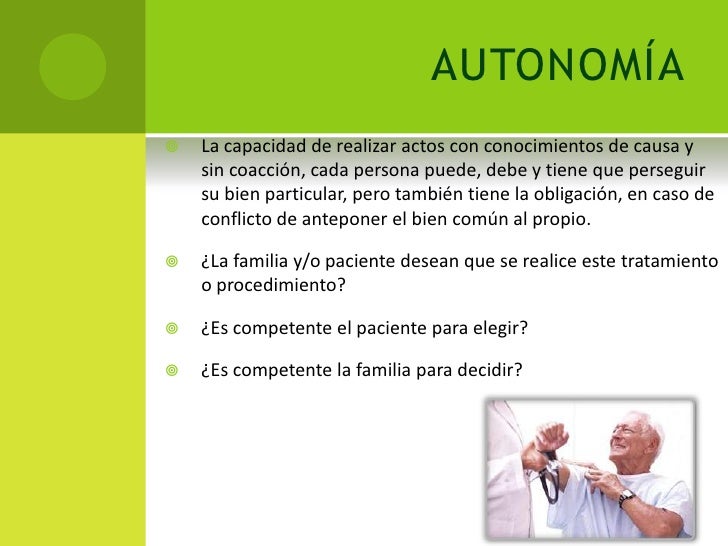 AUTONOMÍA

La capacidad de realizar actos con conocimientos de causa y sin coacción, cada persona puede, debe y tiene que perseguir su bien particular, pero también tiene la obligación, en caso de conflicto de anteponer el bien común al propio.

¿La familia y/o paciente desean que se realice este tratamiento o procedimiento?

¿Es competente el paciente para elegir?

¿Es competente la familia para decidir?